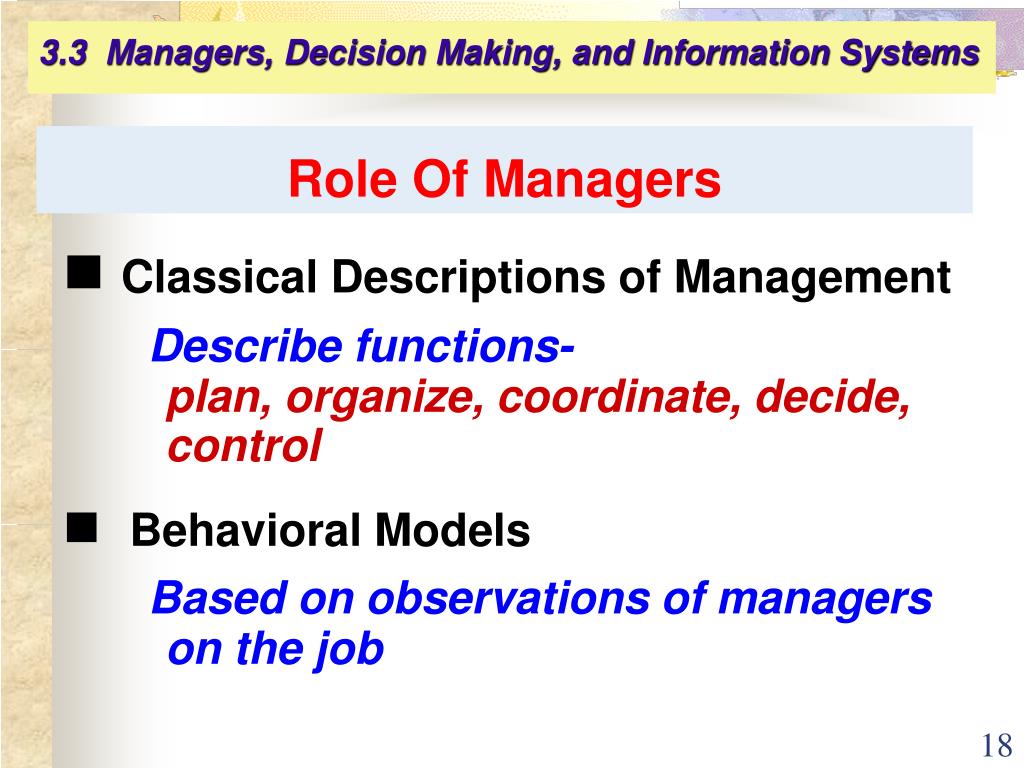 3.3 Managers, Decision Making, and Information Systems

Role Of Managers

■ Classical Descriptions of Management

Describe functions-
plan, organize, coordinate, decide, control

■ Behavioral Models

Based on observations of managers on the job

18